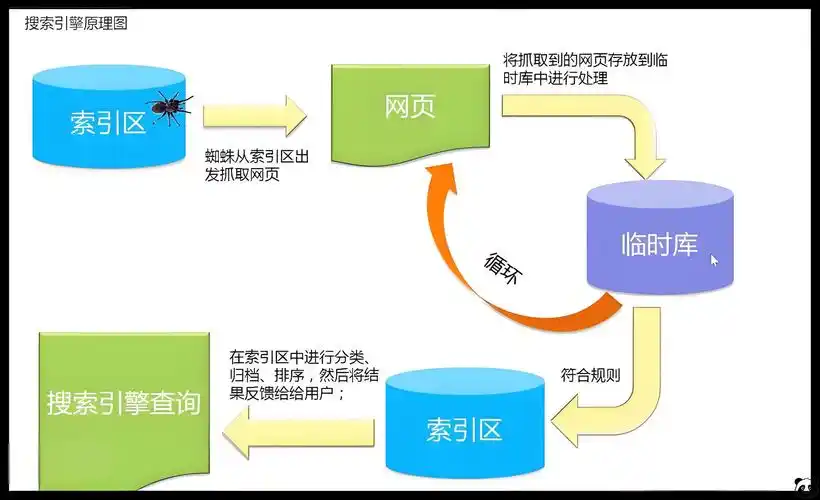 搜索引擎原理图

索引区

蜘蛛从索引区出发抓取网页

网页

将抓取到的网页存放到临时库中进行处理

临时库

循环

符合规则

索引区

在索引区中进行分类、归档、排序，然后将结果反馈给给用户；

搜索引擎查询